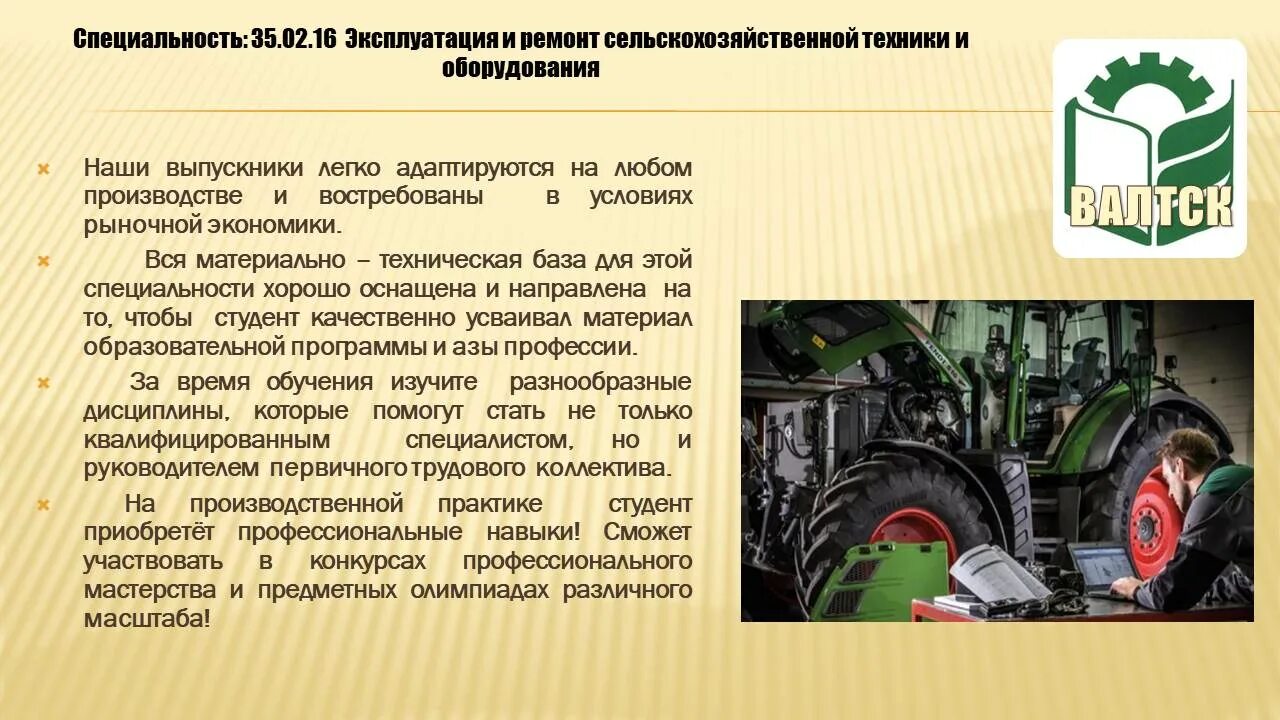 Специальность: 35.02.16 Эксплуатация и ремонт сельскохозяйственной техники и оборудования

ВАЛТСК

Наши выпускники легко адаптируются на любом производстве и востребованы в условиях рыночной экономики.

Вся материально – техническая база для этой специальности хорошо оснащена и направлена на то, чтобы студент качественно усваивал материал образовательной программы и азы профессии.

За время обучения изучите разнообразные дисциплины, которые помогут стать не только квалифицированным специалистом, но и руководителем первичного трудового коллектива.

На производственной практике студент приобретёт профессиональные навыки! Сможет участвовать в конкурсах профессионального мастерства и предметных олимпиадах различного масштаба!